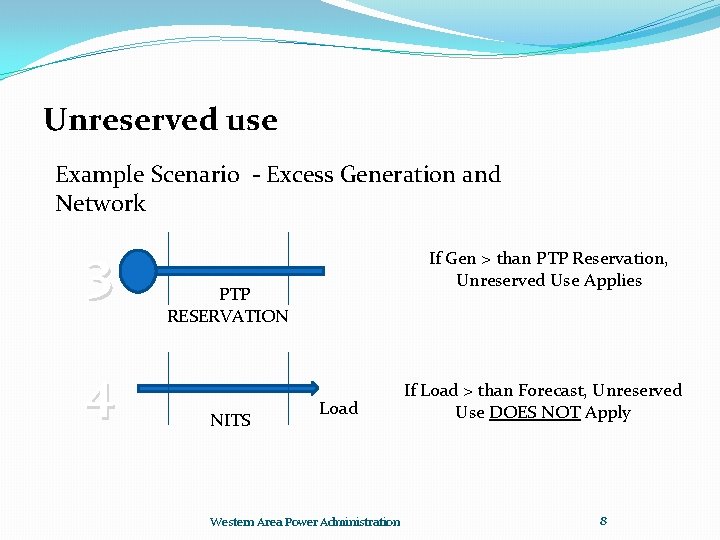 Unreserved use

Example Scenario - Excess Generation and Network

3

PTP RESERVATION

If Gen > than PTP Reservation, Unreserved Use Applies

4

NITS

Load

If Load > than Forecast, Unreserved Use DOES NOT Apply

Western Area Power Administration

8